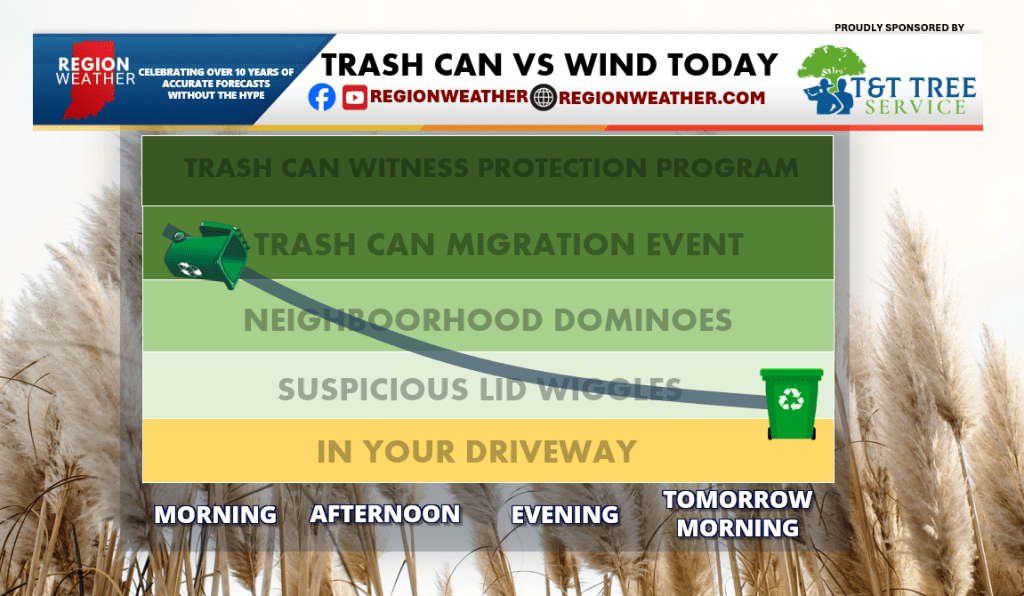 PROUDLY SPONSORED BY

REGION WEATHER

CELEBRATING OVER 10 YEARS OF ACCURATE FORECASTS WITHOUT THE HYPE

TRASH CAN VS WIND TODAY

REGIONWEATHER REGIONWEATHER.COM

T&T TREE SERVICE

TRASH CAN WITNESS PROTECTION PROGRAM

TRASH CAN MIGRATION EVENT

NEIGHBOORHOOD DOMINOES

SUSPICIOUS LID WIGGLES

IN YOUR DRIVEWAY

MORNING

AFTERNOON

EVENING

TOMORROW MORNING